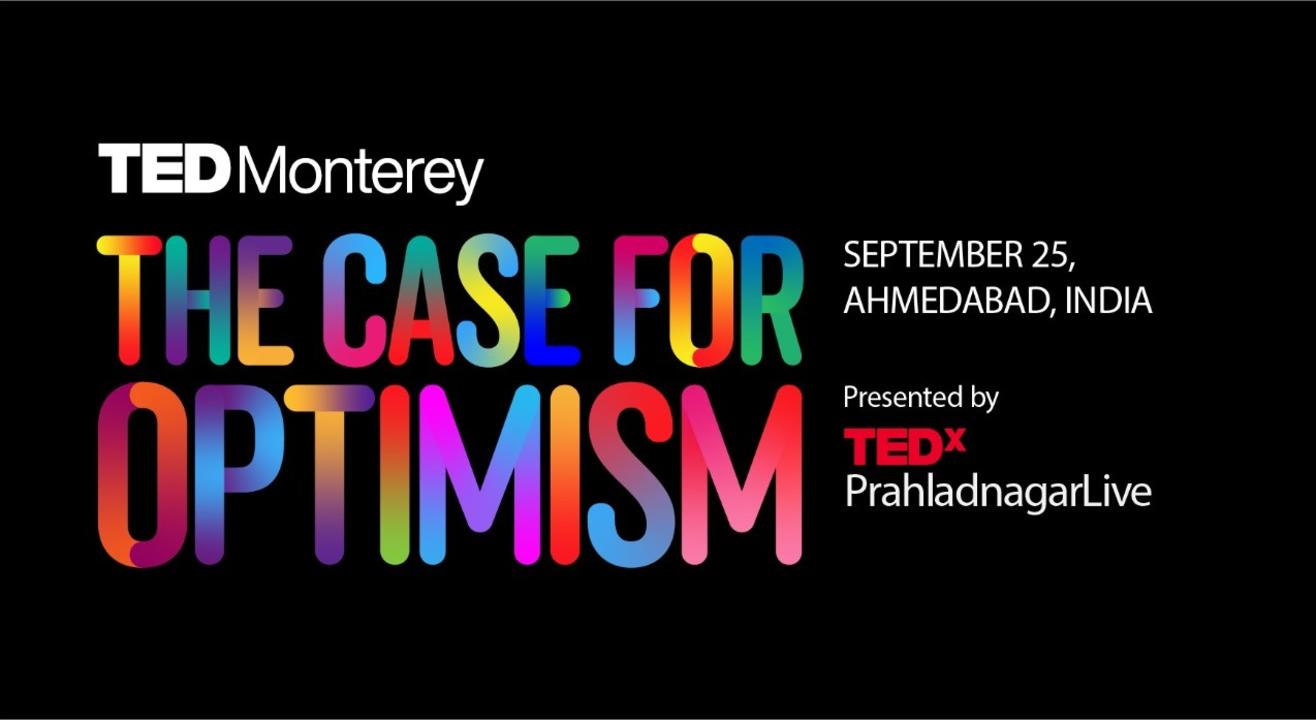 TED Monterey

THE CASE FOR OPTIMISM

SEPTEMBER 25, AHMEDABAD, INDIA

Presented by

TEDx PrahladnagarLive